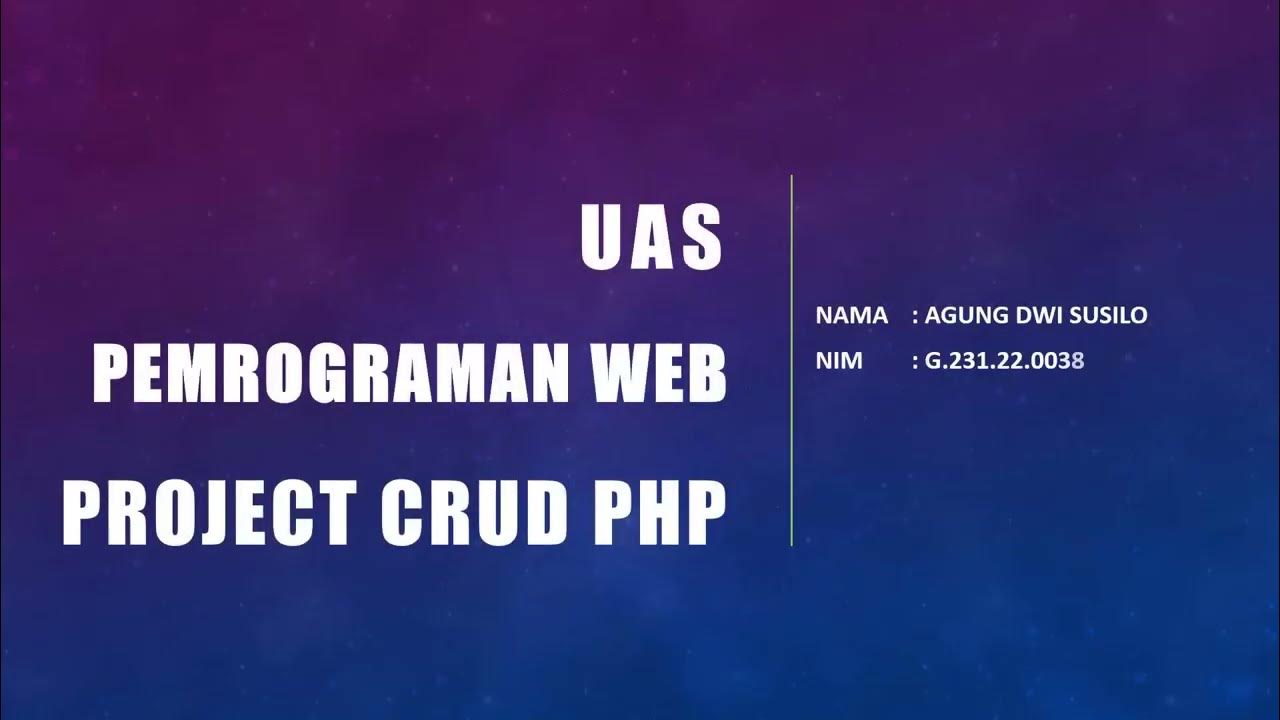 UAS
PEMROGRAMAN WEB
PROJECT CRUD PHP

NAMA : AGUNG DWI SUSILO
NIM : G.231.22.0038